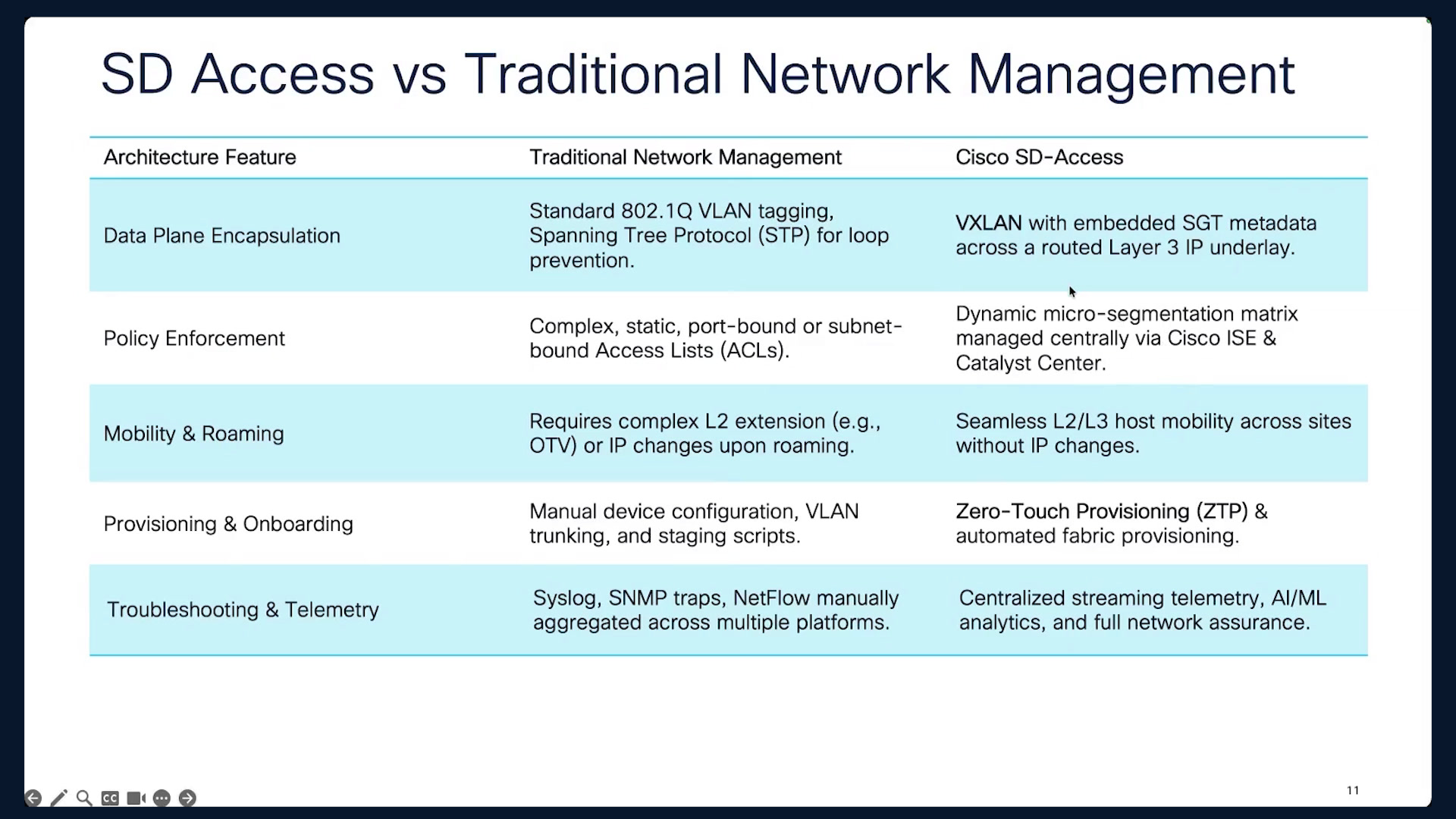 SD Access vs Traditional Network Management

| Architecture Feature | Traditional Network Management | Cisco SD-Access |
|---|---|---|
| Data Plane Encapsulation | Standard 802.1Q VLAN tagging, Spanning Tree Protocol (STP) for loop prevention. | VXLAN with embedded SGT metadata across a routed Layer 3 IP underlay. |
| Policy Enforcement | Complex, static, port-bound or subnet-bound Access Lists (ACLs). | Dynamic micro-segmentation matrix managed centrally via Cisco ISE & Catalyst Center. |
| Mobility & Roaming | Requires complex L2 extension (e.g., OTV) or IP changes upon roaming. | Seamless L2/L3 host mobility across sites without IP changes. |
| Provisioning & Onboarding | Manual device configuration, VLAN trunking, and staging scripts. | Zero-Touch Provisioning (ZTP) & automated fabric provisioning. |
| Troubleshooting & Telemetry | Syslog, SNMP traps, NetFlow manually aggregated across multiple platforms. | Centralized streaming telemetry, AI/ML analytics, and full network assurance. |

11